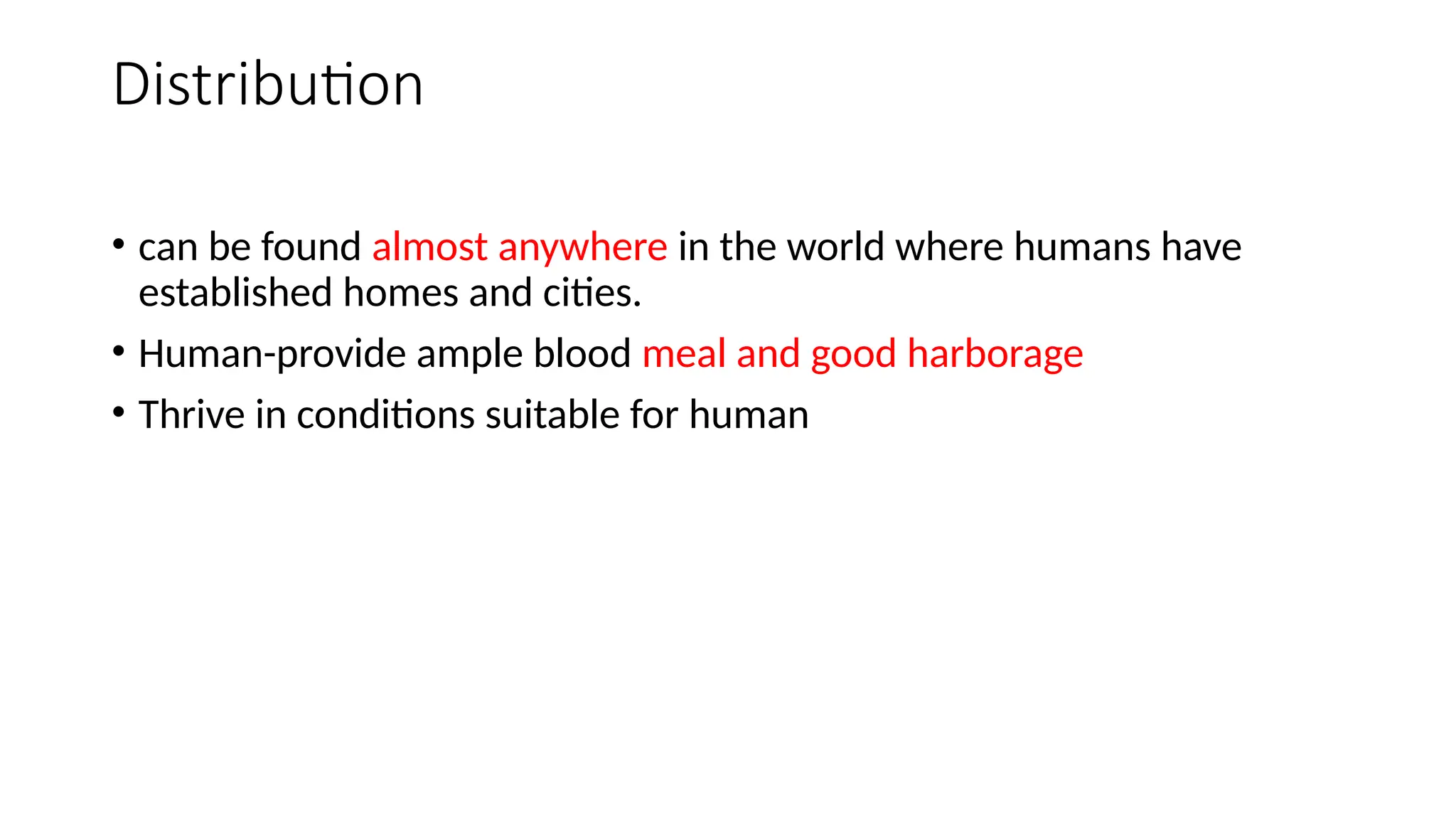 Distribution

• can be found almost anywhere in the world where humans have established homes and cities.
• Human-provide ample blood meal and good harborage
• Thrive in conditions suitable for human